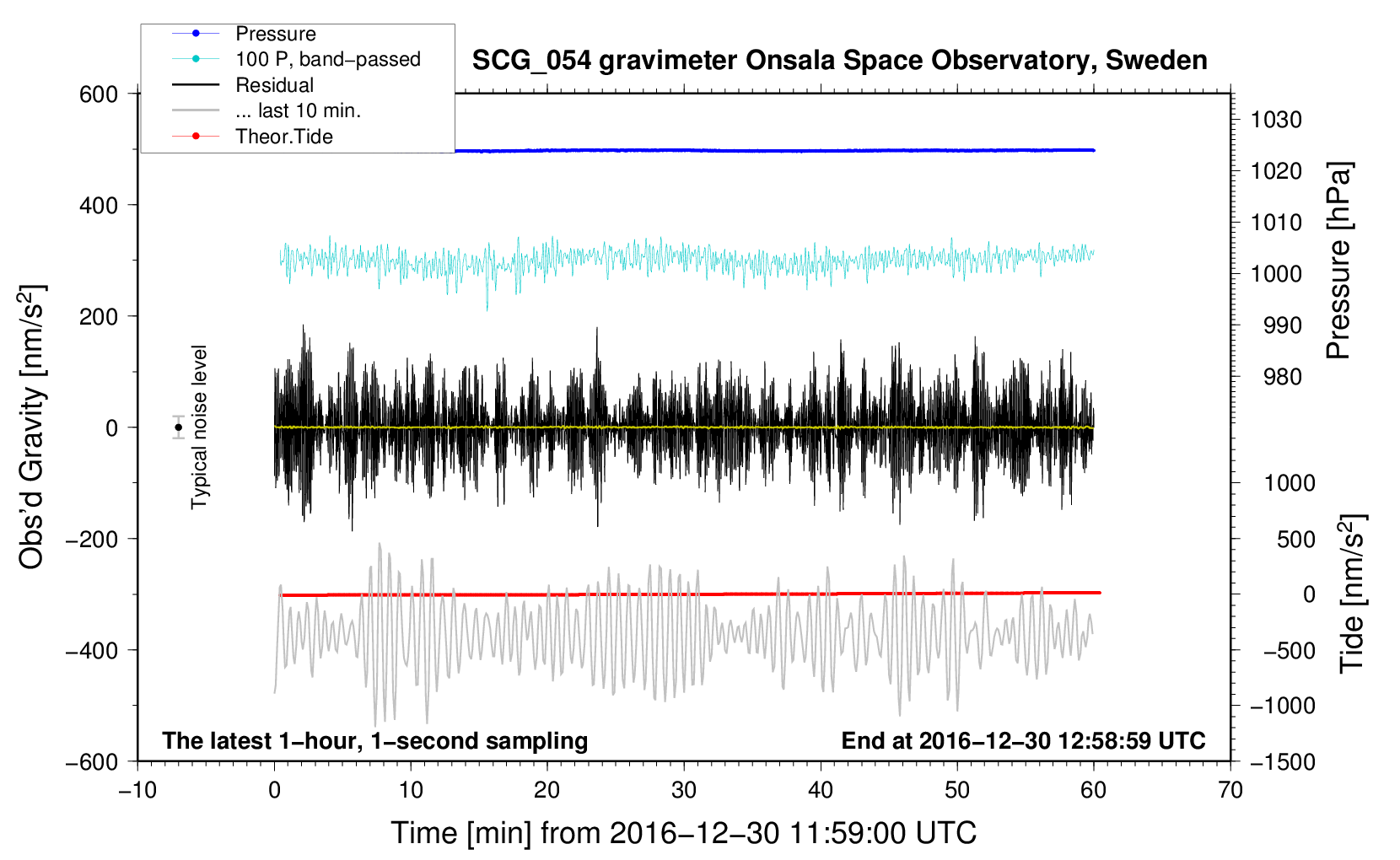 Pressure
100 P, band−passed
Residual
... last 10 min.
Theor.Tide

SCG_054 gravimeter Onsala Space Observatory, Sweden

600
400
200
0
−200
−400
−600

Obs'd Gravity [nm/s$^2$]

Typical noise level

1030
1020
1010
1000
990
980

Pressure [hPa]

1000
500
0
−500
−1000
−1500

Tide [nm/s$^2$]

The latest 1−hour, 1−second sampling
End at 2016−12−30 12:58:59 UTC

−10
0
10
20
30
40
50
60
70

Time [min] from 2016−12−30 11:59:00 UTC